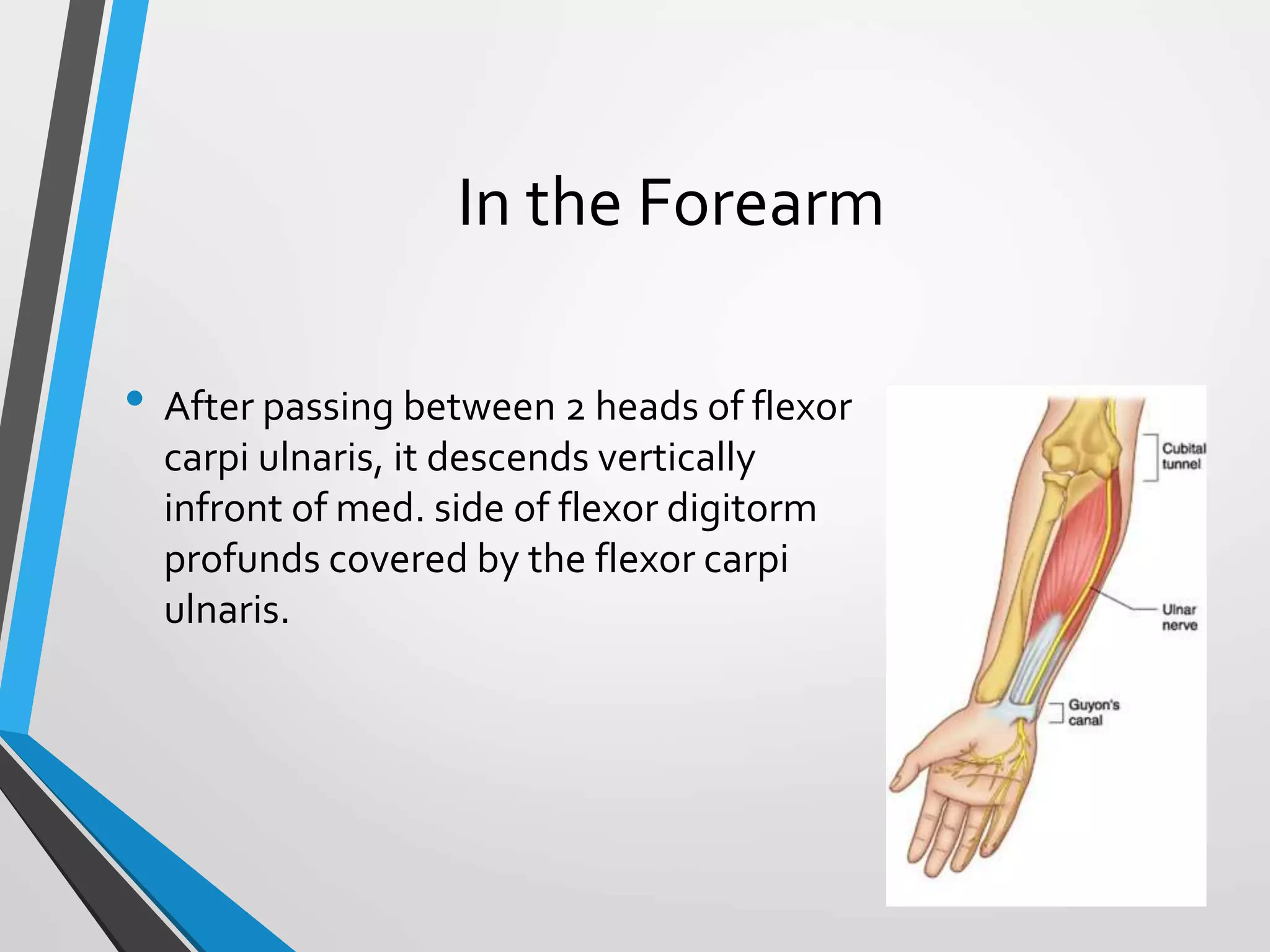 In the Forearm

• After passing between 2 heads of flexor carpi ulnaris, it descends vertically infront of med. side of flexor digitorm profunds covered by the flexor carpi ulnaris.

Cubital tunnel

Ulnar nerve

Guyon's canal